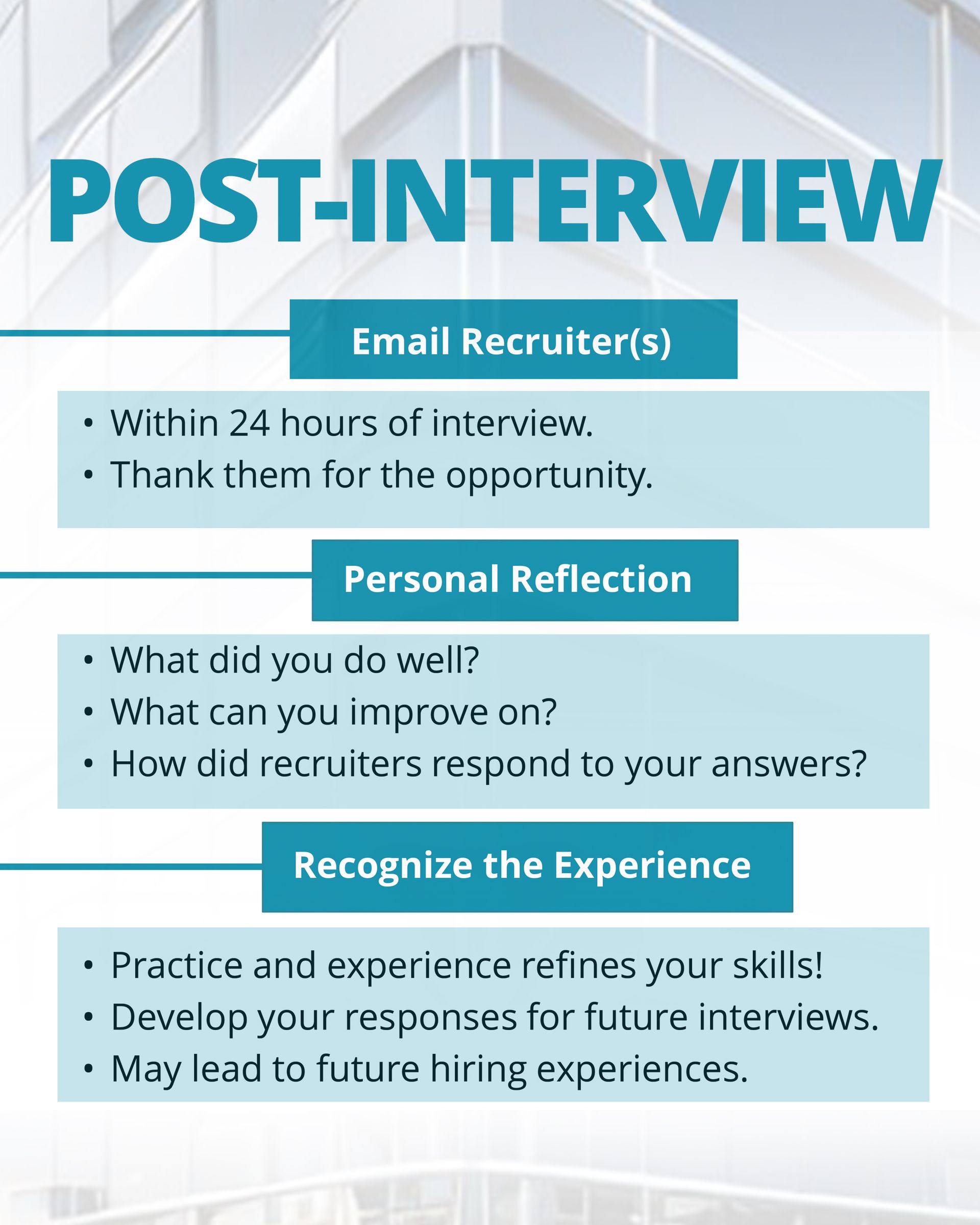 POST-INTERVIEW

Email Recruiter(s)

• Within 24 hours of interview.
• Thank them for the opportunity.

Personal Reflection

• What did you do well?
• What can you improve on?
• How did recruiters respond to your answers?

Recognize the Experience

• Practice and experience refines your skills!
• Develop your responses for future interviews.
• May lead to future hiring experiences.